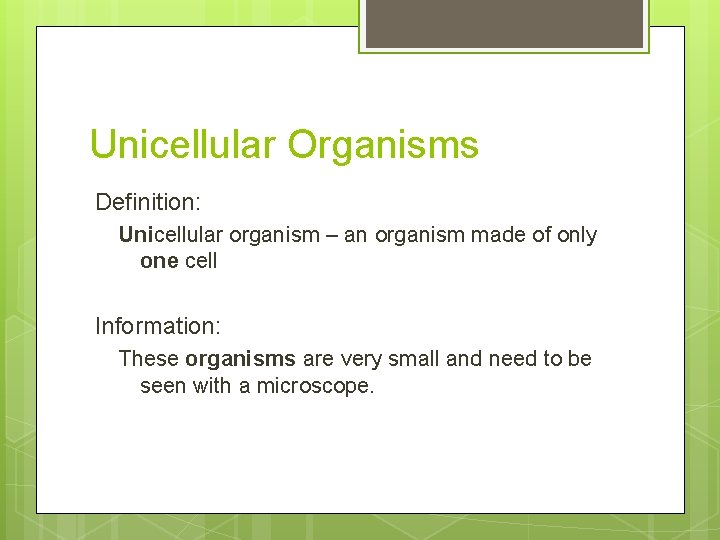 Unicellular Organisms

Definition:

Unicellular organism – an organism made of only one cell

Information:

These organisms are very small and need to be seen with a microscope.